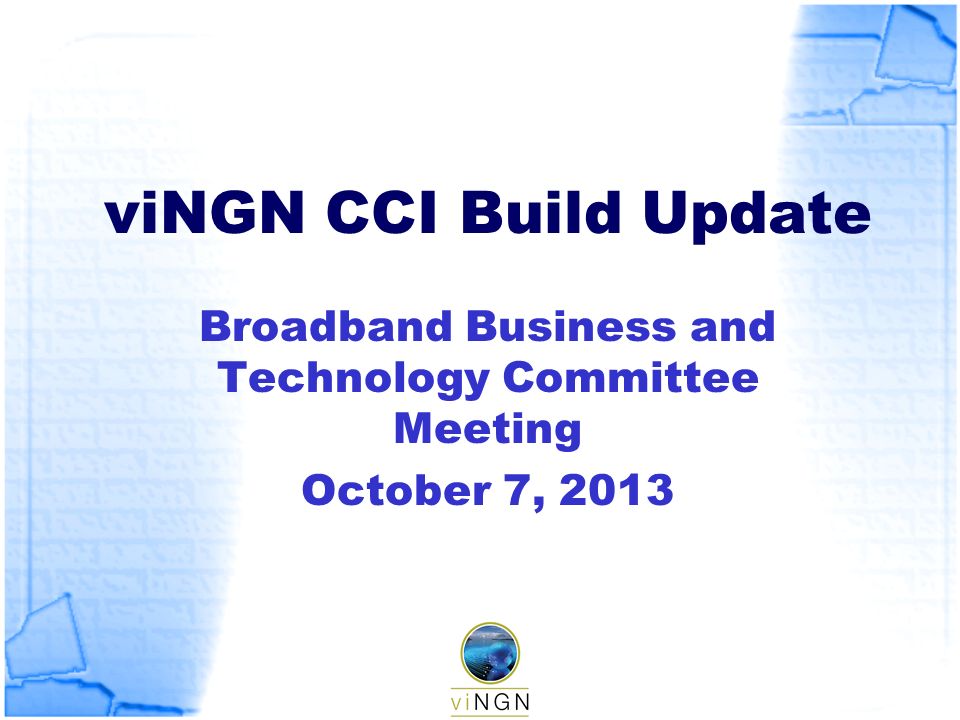 viNGN CCI Build Update

Broadband Business and Technology Committee Meeting

October 7, 2013

viNGN